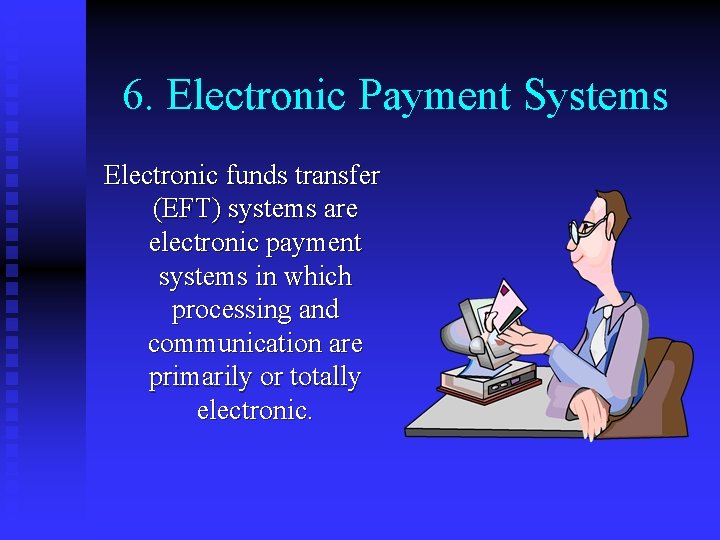 6. Electronic Payment Systems

Electronic funds transfer (EFT) systems are electronic payment systems in which processing and communication are primarily or totally electronic.